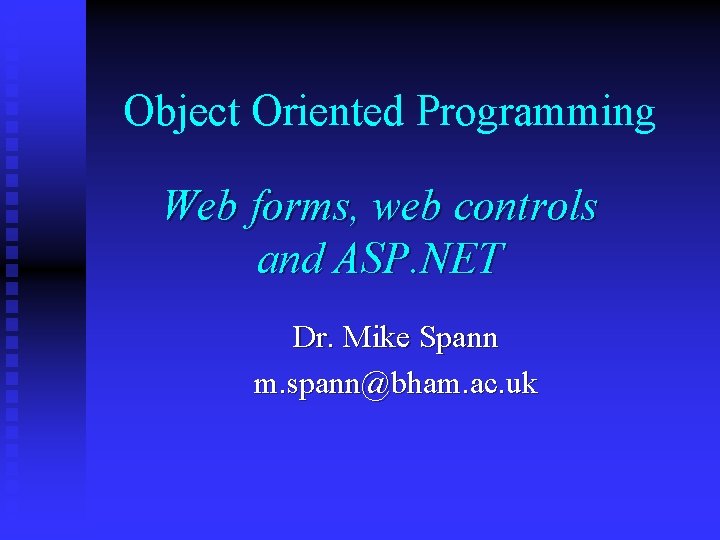 Object Oriented Programming

Web forms, web controls and ASP.NET

Dr. Mike Spann
m.spann@bham.ac.uk